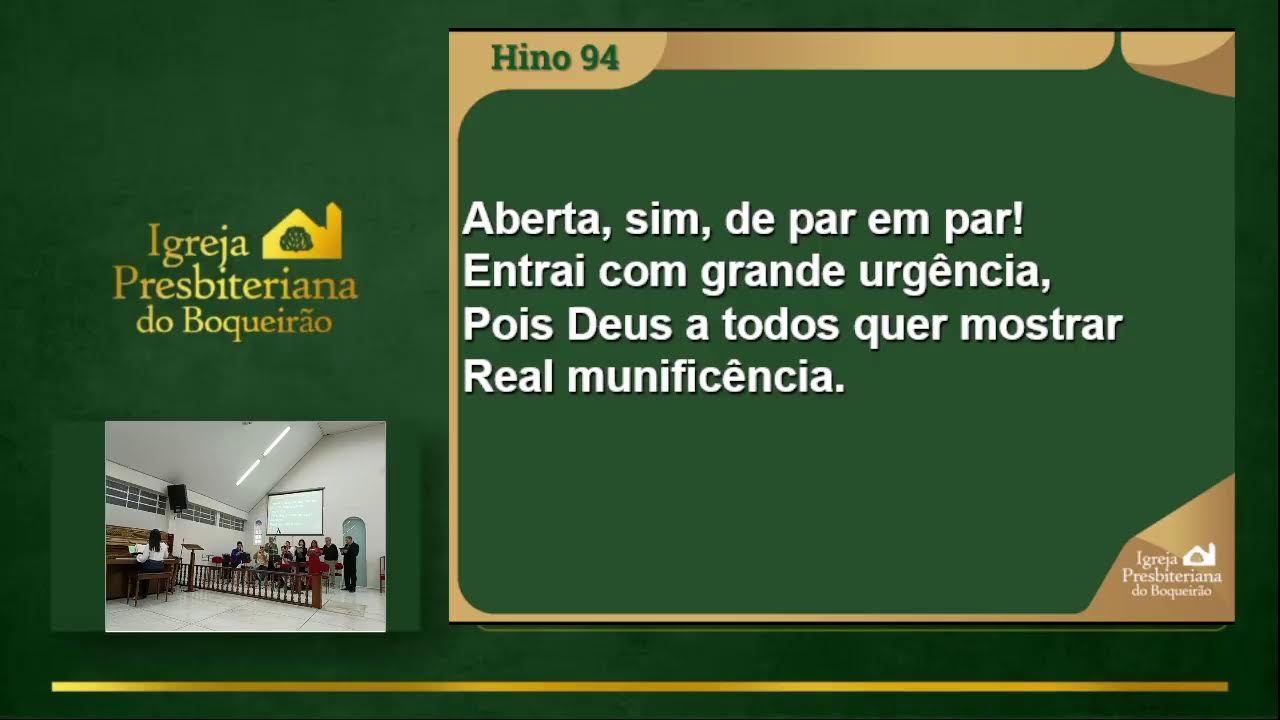 Igreja Presbiteriana do Boqueirão

Hino 94

Aberta, sim, de par em par!
Entrai com grande urgência,
Pois Deus a todos quer mostrar
Real munificência.

Igreja Presbiteriana do Boqueirão